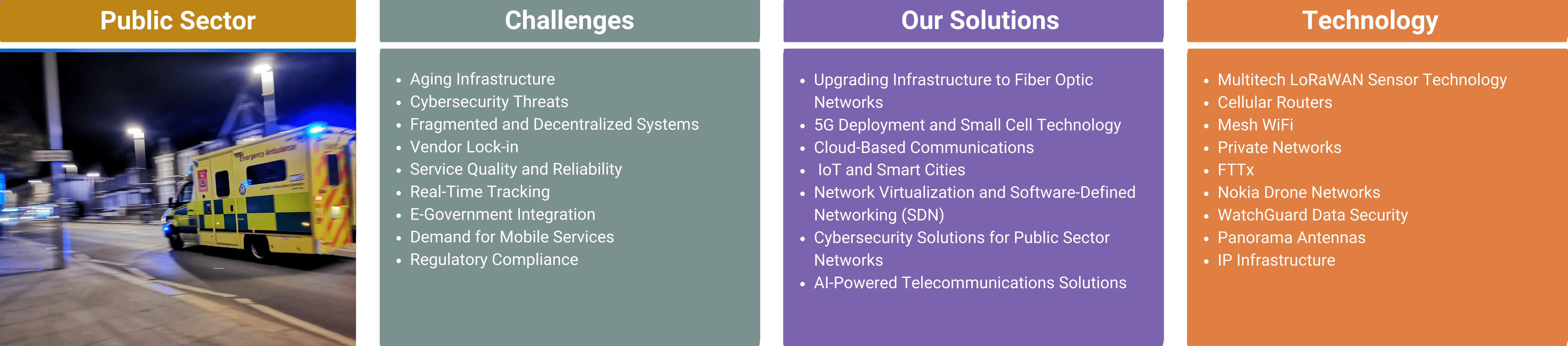 Public Sector

Emergency Ambulance

Challenges

- Aging Infrastructure
- Cybersecurity Threats
- Fragmented and Decentralized Systems
- Vendor Lock-in
- Service Quality and Reliability
- Real-Time Tracking
- E-Government Integration
- Demand for Mobile Services
- Regulatory Compliance

Our Solutions

- Upgrading Infrastructure to Fiber Optic Networks
- 5G Deployment and Small Cell Technology
- Cloud-Based Communications
- IoT and Smart Cities
- Network Virtualization and Software-Defined Networking (SDN)
- Cybersecurity Solutions for Public Sector Networks
- AI-Powered Telecommunications Solutions

Technology

- Multitech LoRaWAN Sensor Technology
- Cellular Routers
- Mesh WiFi
- Private Networks
- FTTx
- Nokia Drone Networks
- WatchGuard Data Security
- Panorama Antennas
- IP Infrastructure